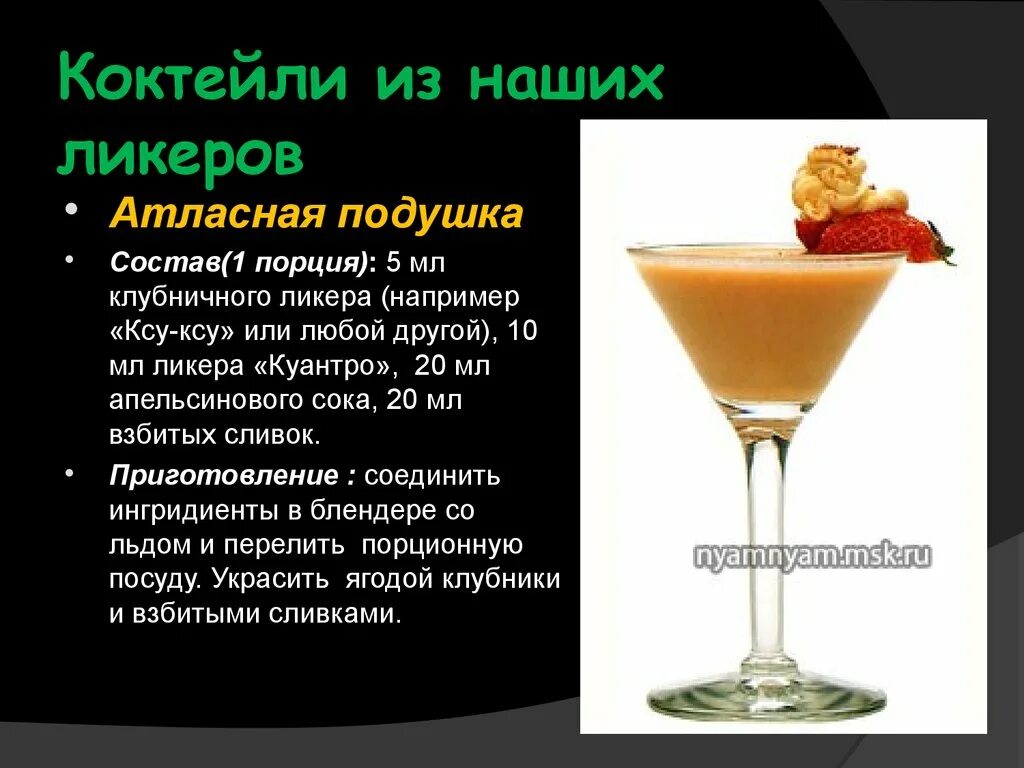 Коктейли из наших ликеров

• Атласная подушка

• Состав(1 порция): 5 мл клубничного ликера (например «Ксу-ксу» или любой другой), 10 мл ликера «Куантро», 20 мл апельсинового сока, 20 мл взбитых сливок.

• Приготовление : соединить ингридиенты в блендере со льдом и перелить порционную посуду. Украсить ягодой клубники и взбитыми сливками.

nyamnyam.msk.ru